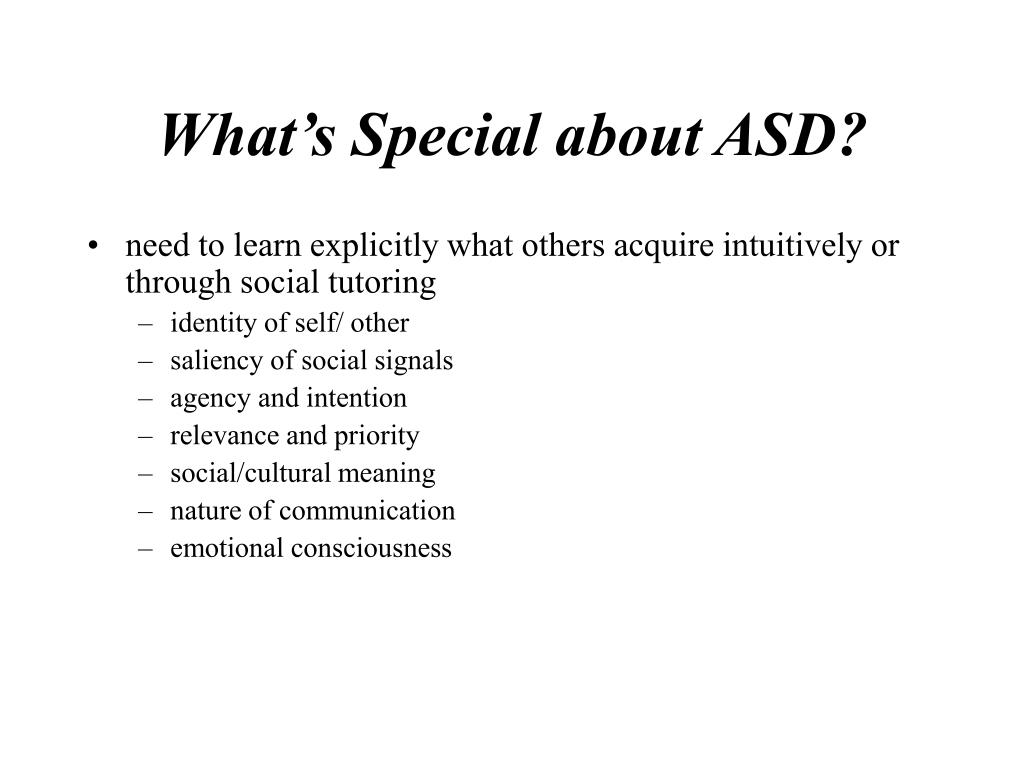 What’s Special about ASD?

• need to learn explicitly what others acquire intuitively or through social tutoring
– identity of self/ other
– saliency of social signals
– agency and intention
– relevance and priority
– social/cultural meaning
– nature of communication
– emotional consciousness